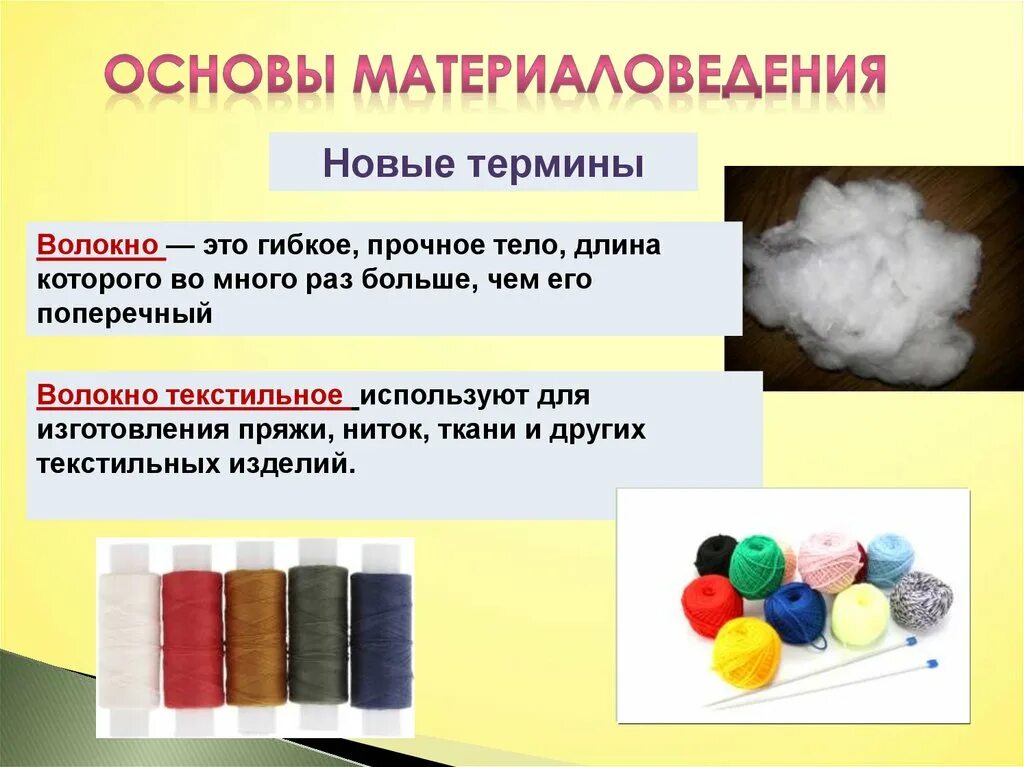 ОСНОВЫ МАТЕРИАЛОВЕДЕНИЯ

Новые термины

Волокно — это гибкое, прочное тело, длина которого во много раз больше, чем его поперечный

Волокно текстильное используют для изготовления пряжи, ниток, ткани и других текстильных изделий.